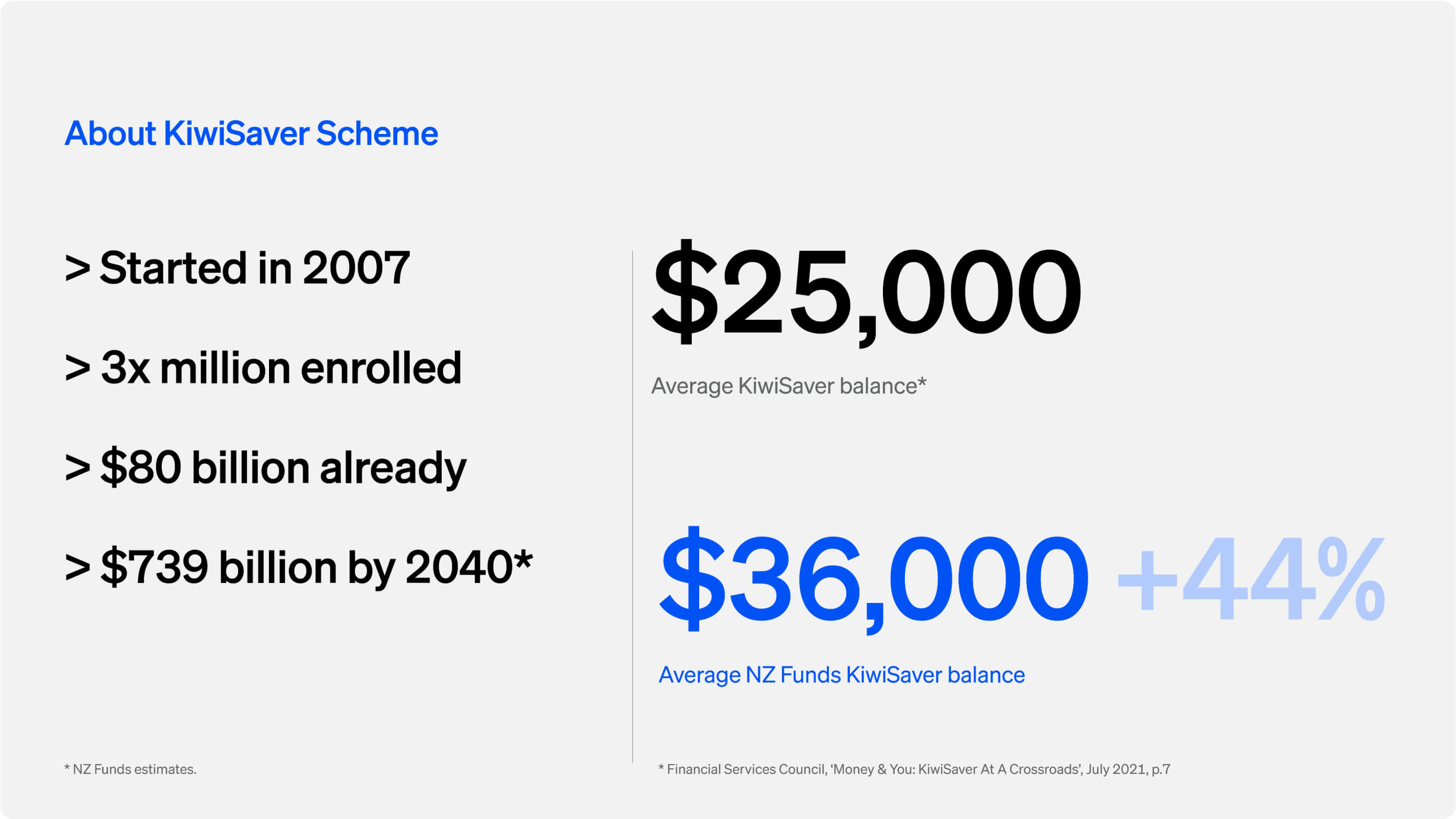 About KiwiSaver Scheme

> Started in 2007

> 3x million enrolled

> $80 billion already

> $739 billion by 2040*

* NZ Funds estimates.

$25,000

Average KiwiSaver balance*

$36,000 +44%

Average NZ Funds KiwiSaver balance

* Financial Services Council, 'Money & You: KiwiSaver At A Crossroads', July 2021, p.7